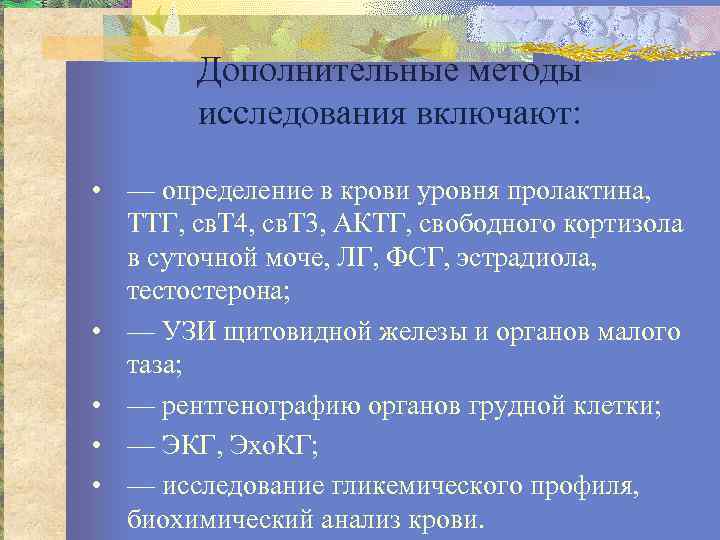 Дополнительные методы исследования включают:

• — определение в крови уровня пролактина, ТТГ, свТ4, свТ3, АКТГ, свободного кортизола в суточной моче, ЛГ, ФСГ, эстрадиола, тестостерона;
• — УЗИ щитовидной железы и органов малого таза;
• — рентгенографию органов грудной клетки;
• — ЭКГ, ЭхоКГ;
• — исследование гликемического профиля, биохимический анализ крови.